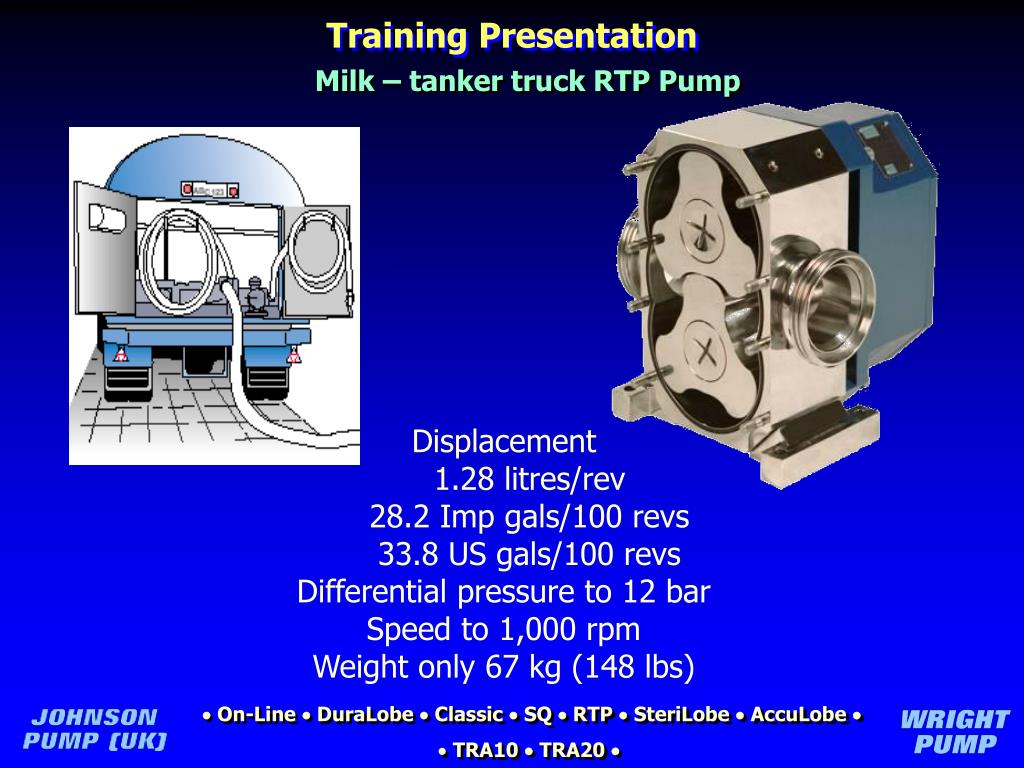 Training Presentation
Milk – tanker truck RTP Pump

ABC 123

Displacement
1.28 litres/rev
28.2 Imp gals/100 revs
33.8 US gals/100 revs
Differential pressure to 12 bar
Speed to 1,000 rpm
Weight only 67 kg (148 lbs)

JOHNSON PUMP [UK]

• On-Line • DuraLobe • Classic • SQ • RTP • SteriLobe • AccuLobe •
• TRA10 • TRA20 •

WRIGHT PUMP